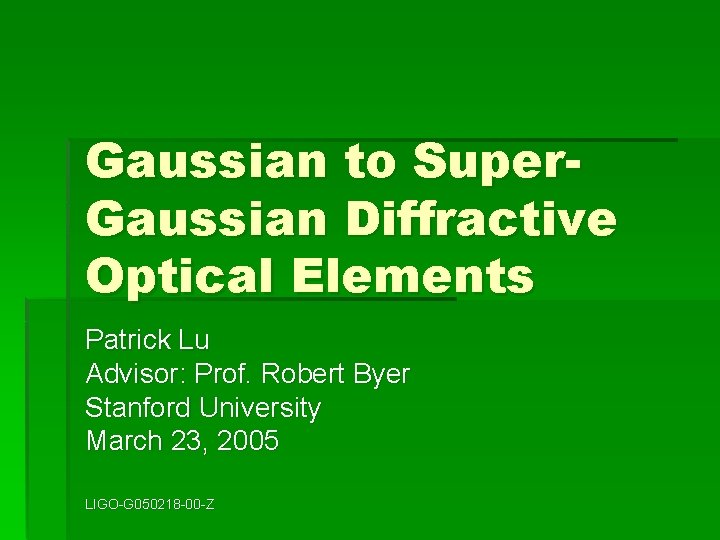 Gaussian to Super-Gaussian Diffractive Optical Elements

Patrick Lu
Advisor: Prof. Robert Byer
Stanford University
March 23, 2005

LIGO-G050218-00-Z